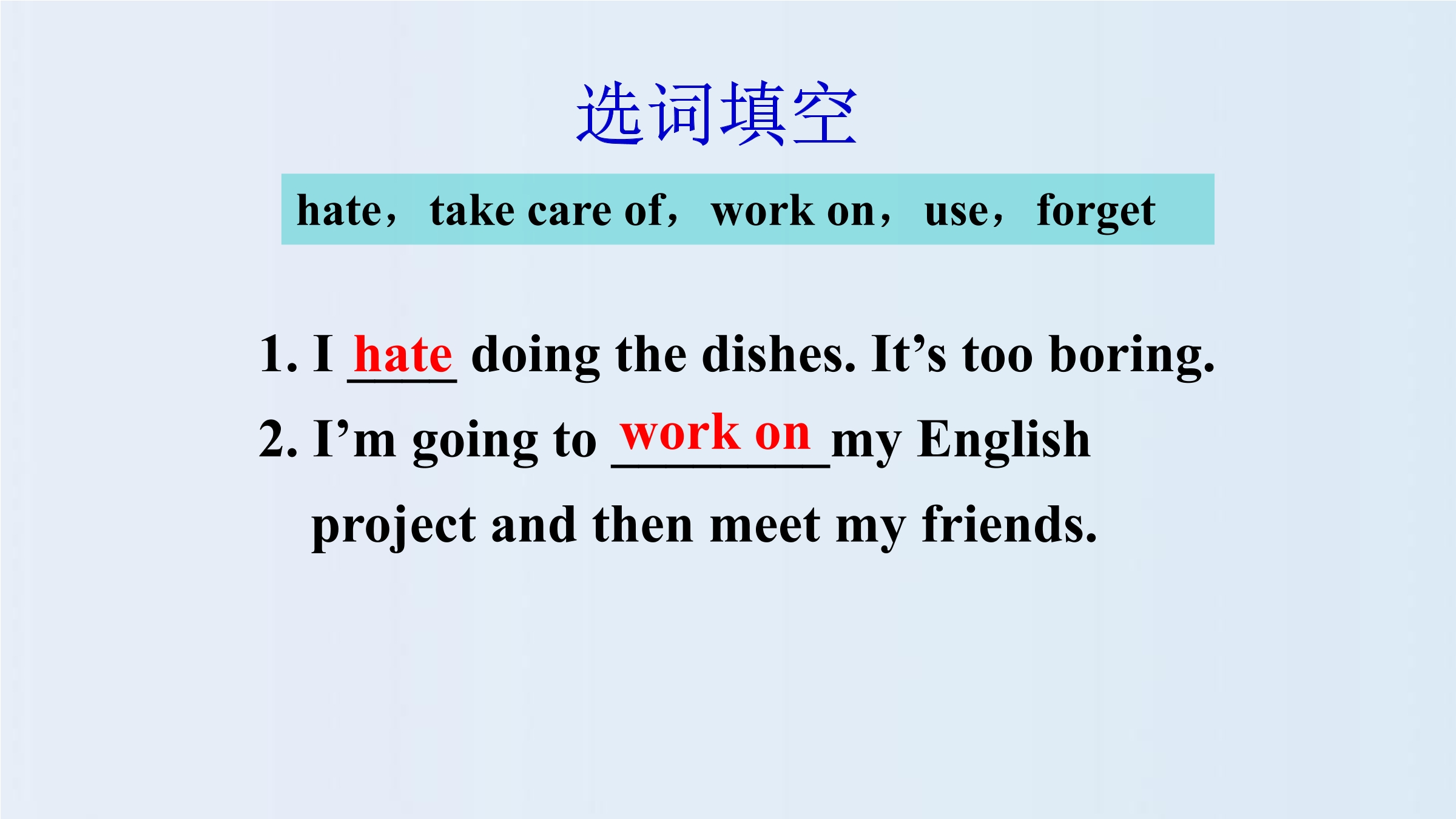 选词填空

hate， take care of， work on， use， forget

1. I hate doing the dishes. It's too boring.

2. I'm going to work on my English project and then meet my friends.